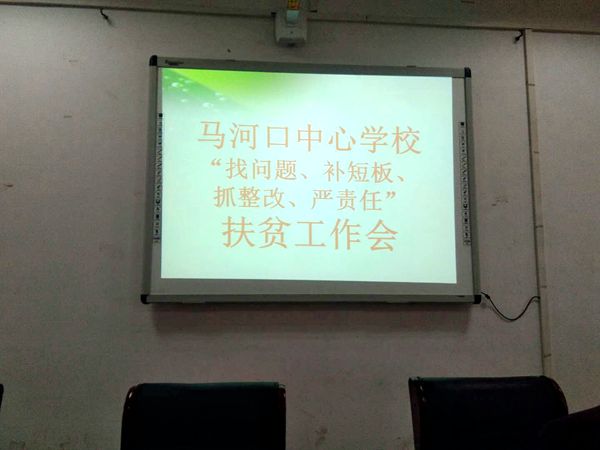 马河口中心学校
“找问题、补短板、抓整改、严责任”
扶贫工作会